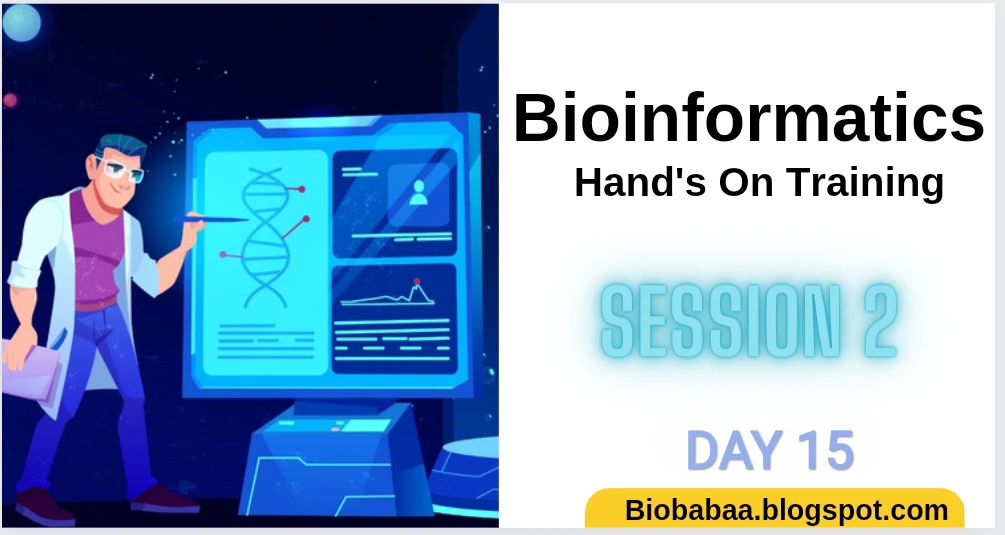 Bioinformatics
Hand's On Training

SESSION 2

DAY 15

Biobabaa.blogspot.com